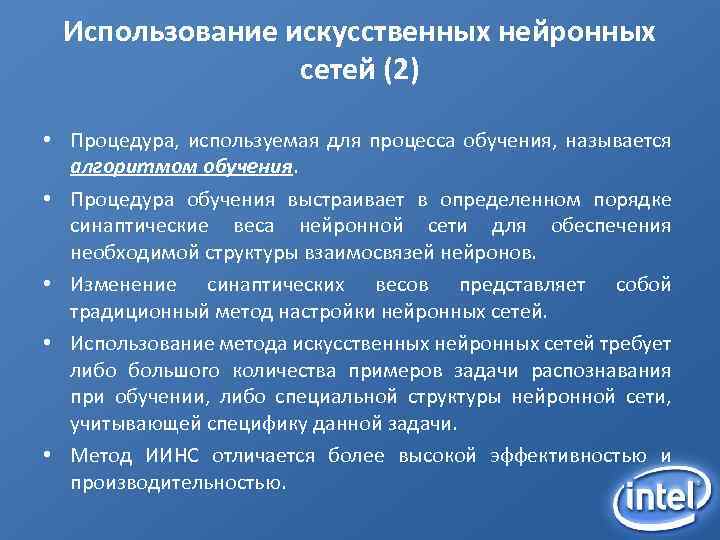 Использование искусственных нейронных сетей (2)

• Процедура, используемая для процесса обучения, называется алгоритмом обучения.

• Процедура обучения выстраивает в определенном порядке синаптические веса нейронной сети для обеспечения необходимой структуры взаимосвязей нейронов.

• Изменение синаптических весов представляет собой традиционный метод настройки нейронных сетей.

• Использование метода искусственных нейронных сетей требует либо большого количества примеров задачи распознавания при обучении, либо специальной структуры нейронной сети, учитывающей специфику данной задачи.

• Метод ИИНС отличается более высокой эффективностью и производительностью.

intel